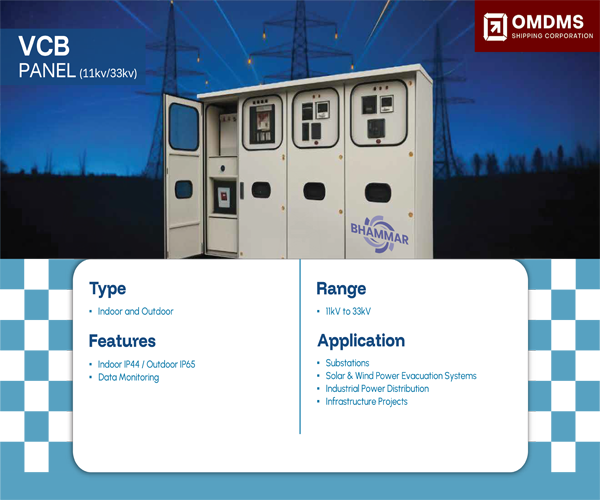 VCB
PANEL (11kv/33kv)

OMDMS
SHIPPING CORPORATION

BHAMMAR

Type
• Indoor and Outdoor

Features
• Indoor IP44 / Outdoor IP65
• Data Monitoring

Range
• 11kV to 33kV

Application
• Substations
• Solar & Wind Power Evacuation Systems
• Industrial Power Distribution
• Infrastructure Projects